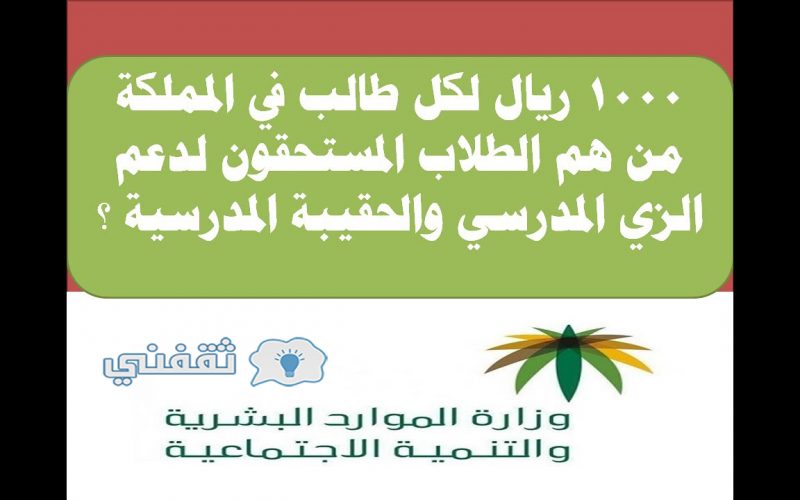 ١٠٠٠ ريال لكل طالب في المملكة
من هم الطلاب المستحقون لدعم
الزي المدرسي والحقيبة المدرسية ؟

ثقفني

وزارة الموارد البشرية
والتنمية الاجتماعية